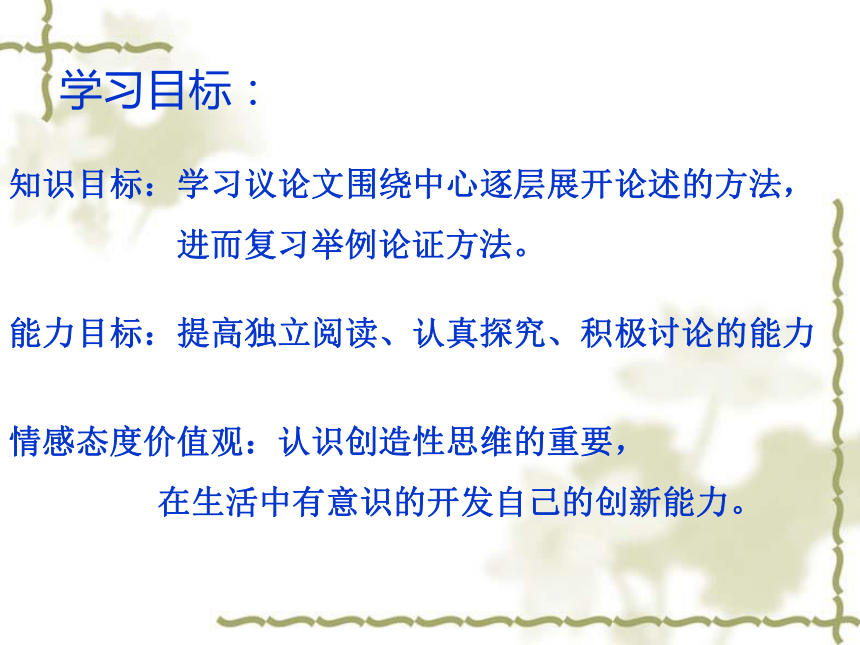 学习目标：

知识目标：学习议论文围绕中心逐层展开论述的方法，进而复习举例论证方法。

能力目标：提高独立阅读、认真探究、积极讨论的能力

情感态度价值观：认识创造性思维的重要，在生活中有意识的开发自己的创新能力。